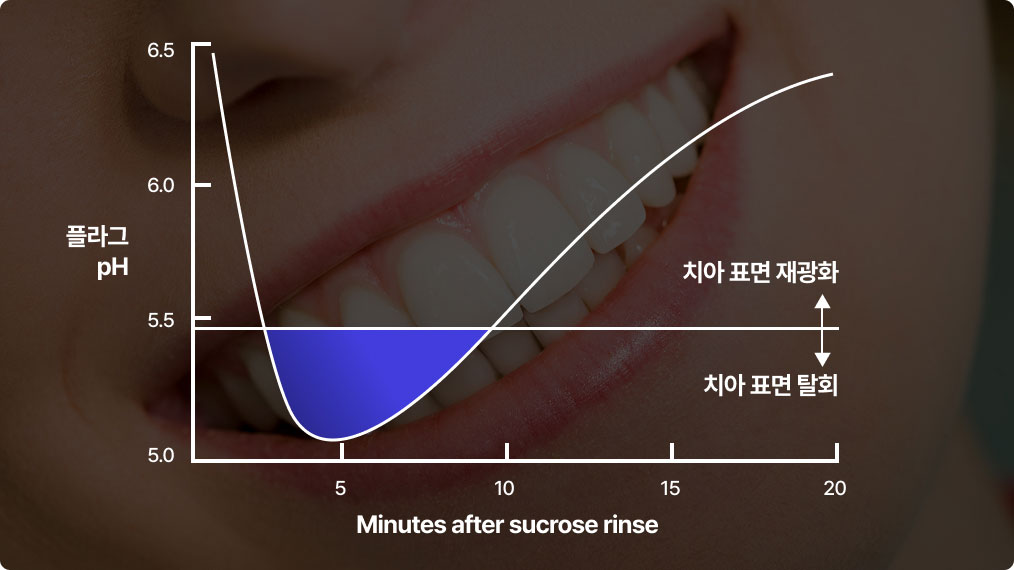 6.5
6.0
5.5
5.0

플라그
pH

치아 표면 재광화
치아 표면 탈회

5
10
15
20

Minutes after sucrose rinse